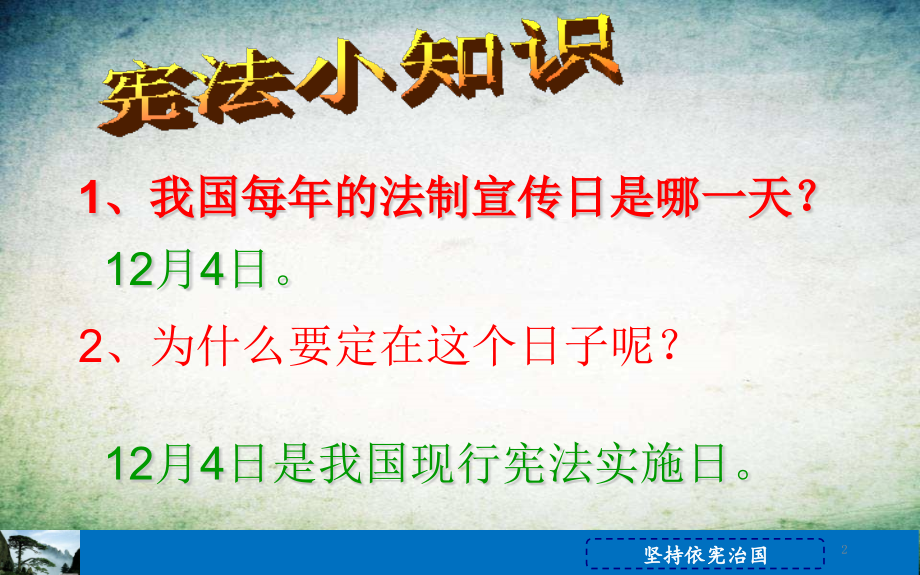 宪法小知识

1、我国每年的法制宣传日是哪一天？

12月4日。

2、为什么要定在这个日子呢？

12月4日是我国现行宪法实施日。

坚持依宪治国

2